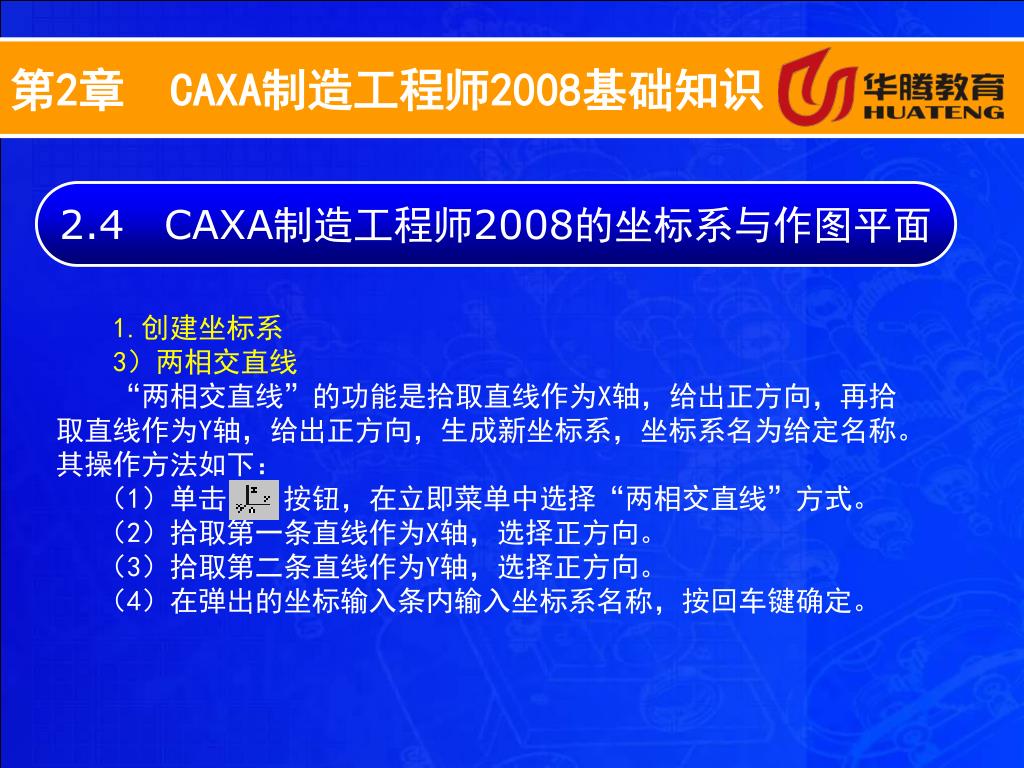 第2章　CAXA制造工程师2008基础知识

华腾教育
HUATENG

2.4　CAXA制造工程师2008的坐标系与作图平面

1.创建坐标系
3）两相交直线
“两相交直线”的功能是拾取直线作为X轴，给出正方向，再拾取直线作为Y轴，给出正方向，生成新坐标系，坐标系名为给定名称。其操作方法如下：
（1）单击 按钮，在立即菜单中选择“两相交直线”方式。
（2）拾取第一条直线作为X轴，选择正方向。
（3）拾取第二条直线作为Y轴，选择正方向。
（4）在弹出的坐标输入条内输入坐标系名称，按回车键确定。